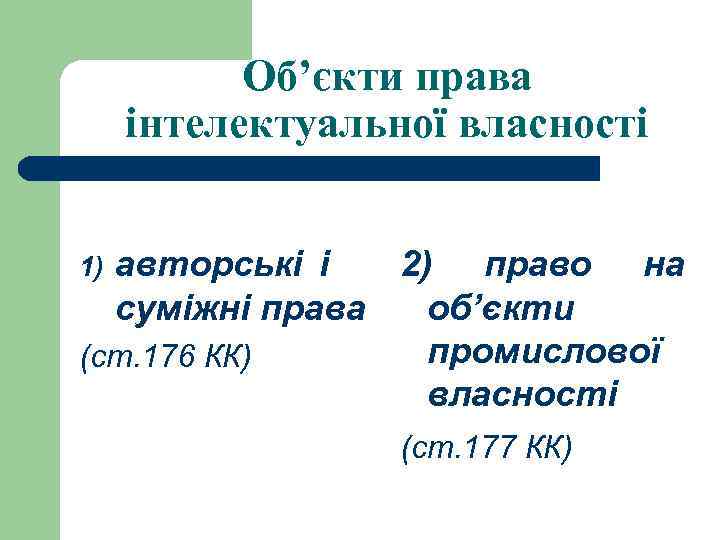 Об’єкти права інтелектуальної власності

1) авторські і суміжні права

(ст.176 КК)

2) право на об’єкти промислової власності

(ст.177 КК)